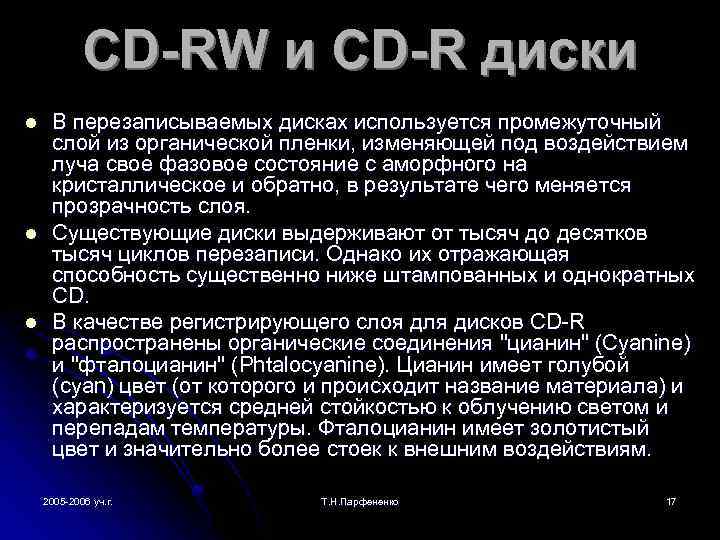 CD-RW и CD-R диски

- В перезаписываемых дисках используется промежуточный слой из органической пленки, изменяющей под воздействием луча свое фазовое состояние с аморфного на кристаллическое и обратно, в результате чего меняется прозрачность слоя.
- Существующие диски выдерживают от тысяч до десятков тысяч циклов перезаписи. Однако их отражающая способность существенно ниже штампованных и однократных CD.
- В качестве регистрирующего слоя для дисков CD-R распространены органические соединения "цианин" (Cyanine) и "фталоцианин" (Phtalocyanine). Цианин имеет голубой (cyan) цвет (от которого и происходит название материала) и характеризуется средней стойкостью к облучению светом и перепадам температуры. Фталоцианин имеет золотистый цвет и значительно более стоек к внешним воздействиям.

2005-2006 уч.г. Т.Н.Парфененко 17